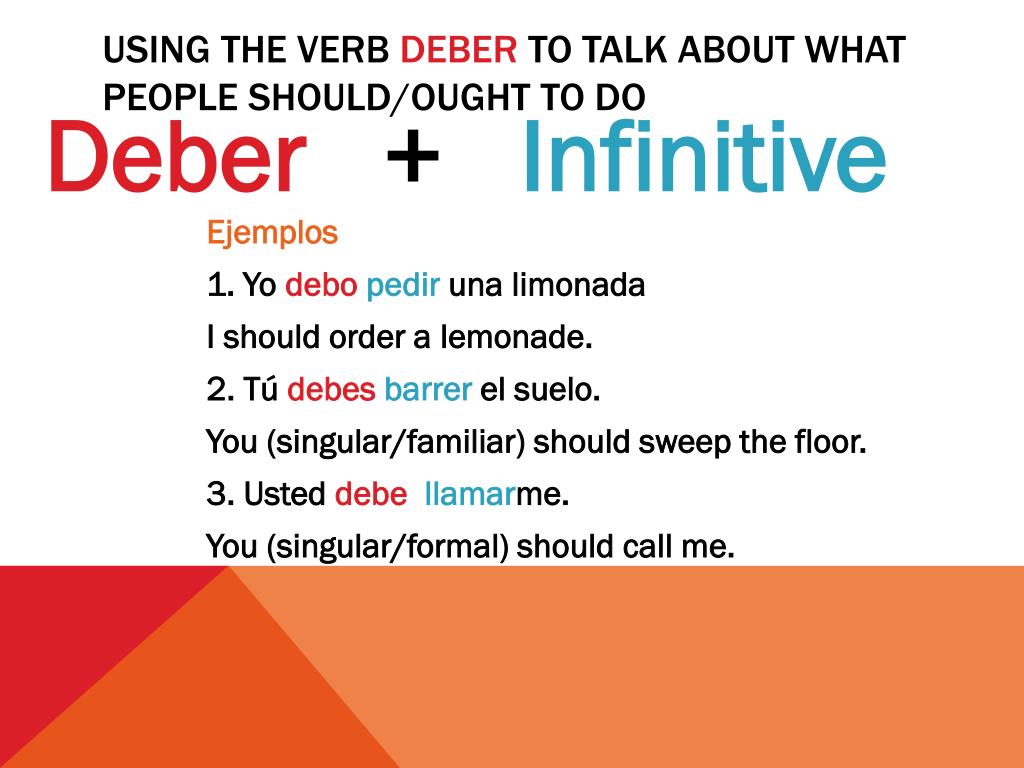 USING THE VERB DEBER TO TALK ABOUT WHAT PEOPLE SHOULD/OUGHT TO DO

Deber + Infinitive

Ejemplos

1. Yo debo pedir una limonada

I should order a lemonade.

2. Tú debes barrer el suelo.

You (singular/familiar) should sweep the floor.

3. Usted debe llamarme.

You (singular/formal) should call me.